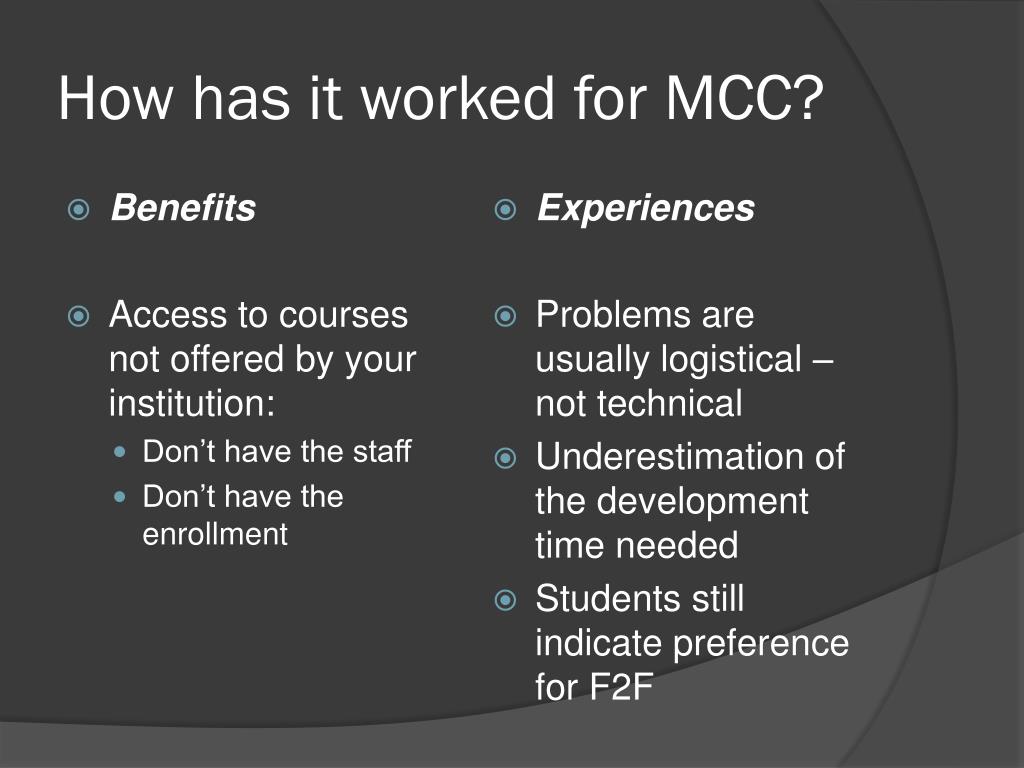 How has it worked for MCC?

Benefits

Access to courses not offered by your institution:

Don't have the staff

Don't have the enrollment

Experiences

Problems are usually logistical – not technical

Underestimation of the development time needed

Students still indicate preference for F2F